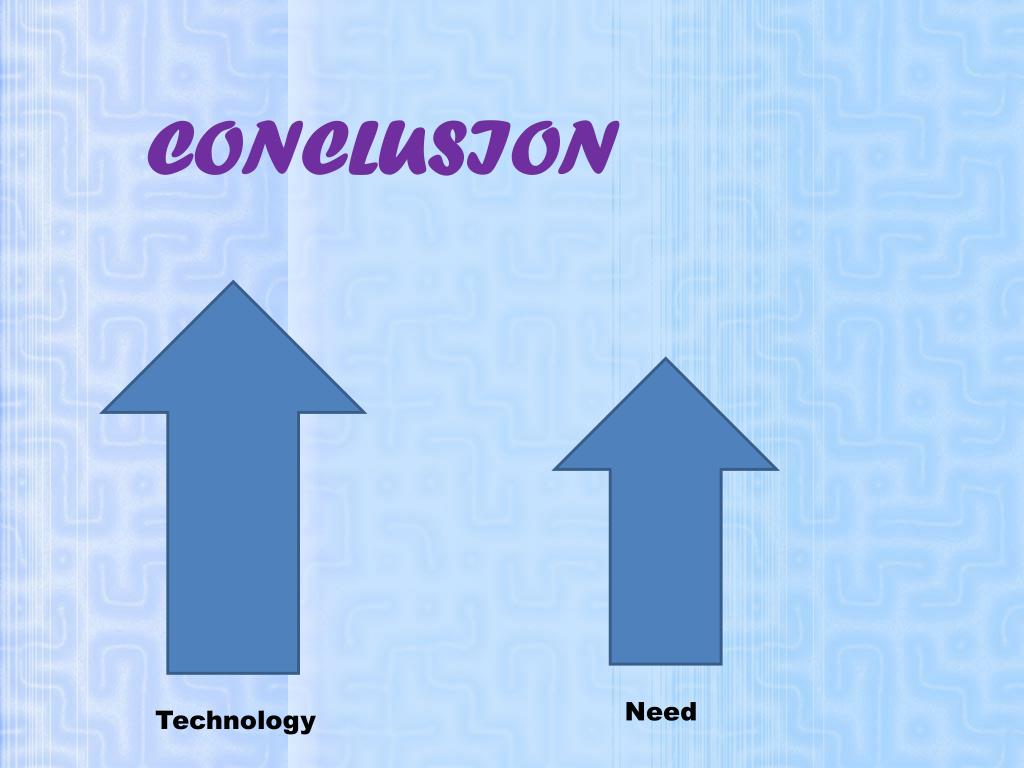 CONCLUSION

Technology

Need